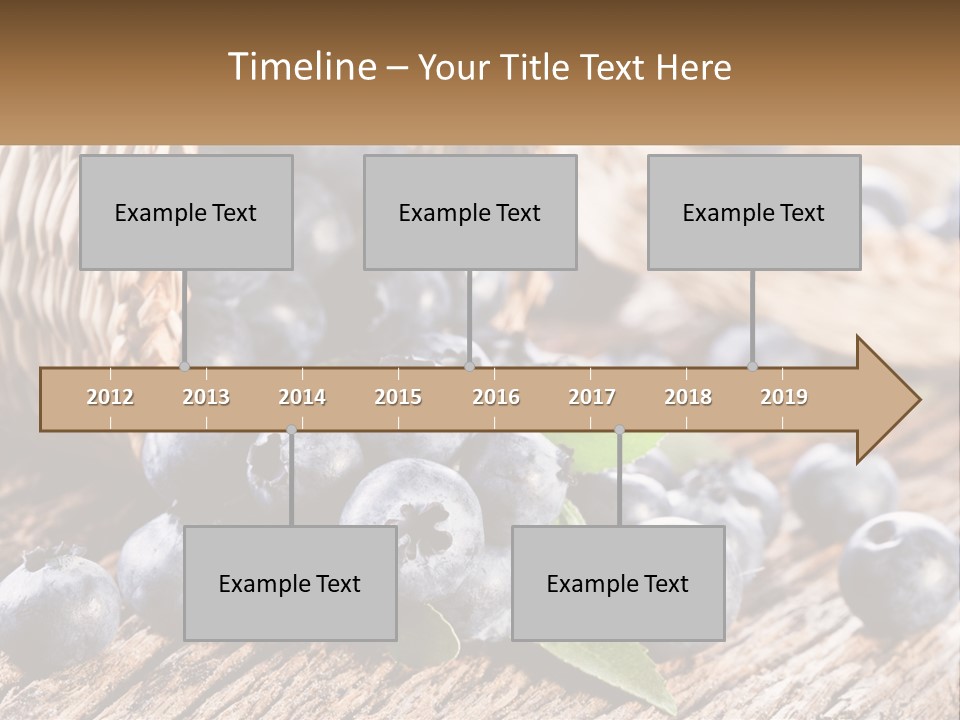 Timeline – Your Title Text Here

Example Text

Example Text

Example Text

2012 2013 2014 2015 2016 2017 2018 2019

Example Text

Example Text